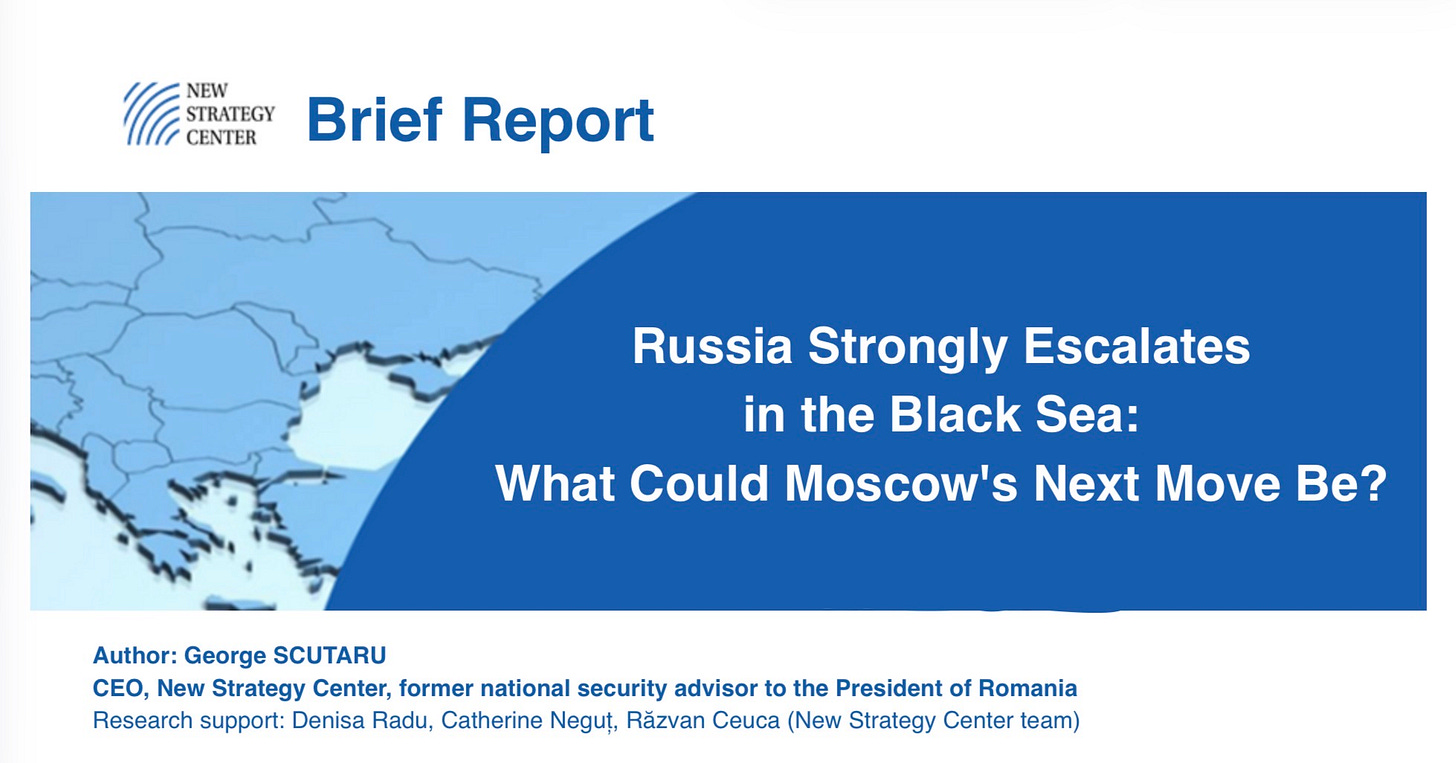 NEW STRATEGY CENTER

Brief Report

Russia Strongly Escalates in the Black Sea: What Could Moscow's Next Move Be?

Author: George SCUTARU
CEO, New Strategy Center, former national security advisor to the President of Romania
Research support: Denisa Radu, Catherine Neguț, Răzvan Ceuca (New Strategy Center team)